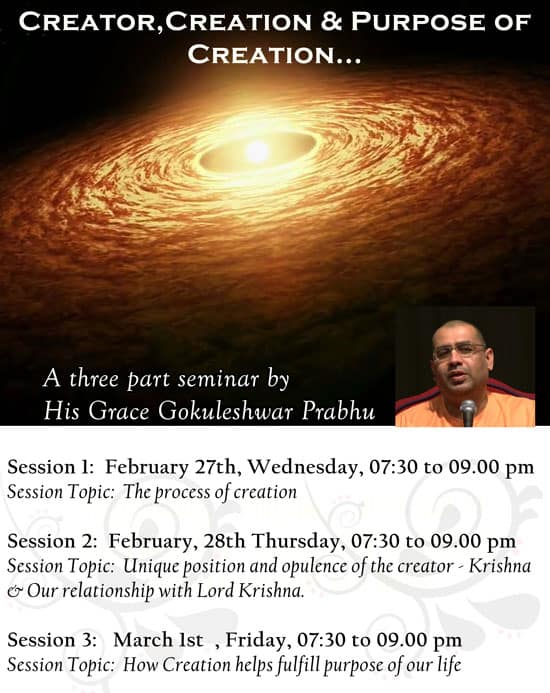 CREATOR,CREATION & PURPOSE OF CREATION...

A three part seminar by
His Grace Gokuleshwar Prabhu

Session 1: February 27th, Wednesday, 07:30 to 09.00 pm
Session Topic: The process of creation

Session 2: February, 28th Thursday, 07:30 to 09.00 pm
Session Topic: Unique position and opulence of the creator - Krishna & Our relationship with Lord Krishna.

Session 3: March 1st , Friday, 07:30 to 09.00 pm
Session Topic: How Creation helps fulfill purpose of our life